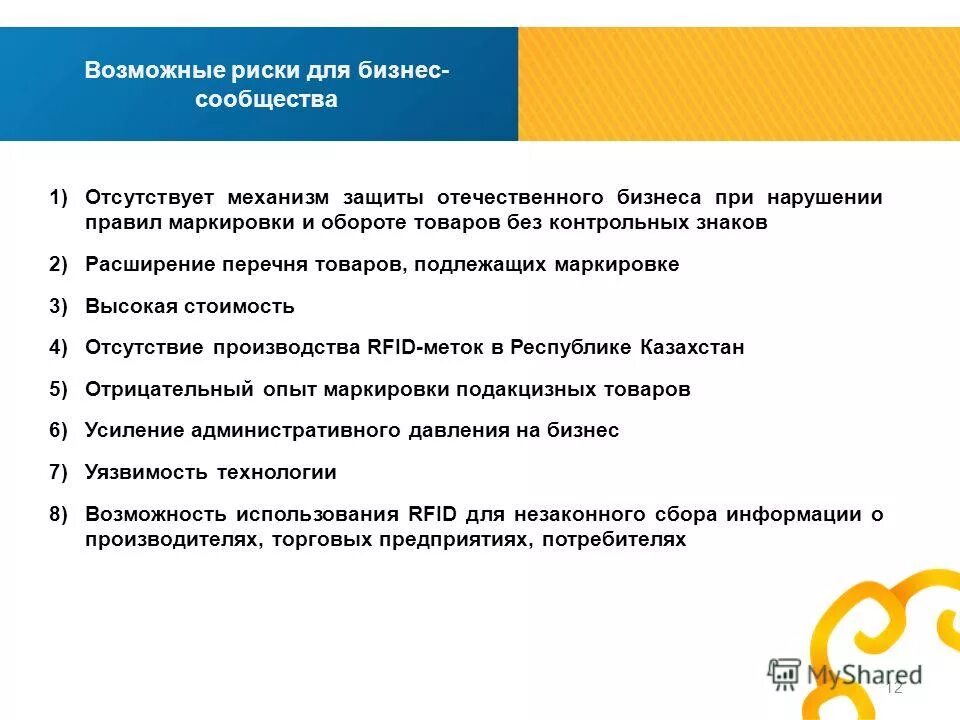 Возможные риски для бизнес-сообщества

1) Отсутствует механизм защиты отечественного бизнеса при нарушении правил маркировки и обороте товаров без контрольных знаков

2) Расширение перечня товаров, подлежащих маркировке

3) Высокая стоимость

4) Отсутствие производства RFID-меток в Республике Казахстан

5) Отрицательный опыт маркировки подакцизных товаров

6) Усиление административного давления на бизнес

7) Уязвимость технологии

8) Возможность использования RFID для незаконного сбора информации о производителях, торговых предприятиях, потребителях

MyShared

12